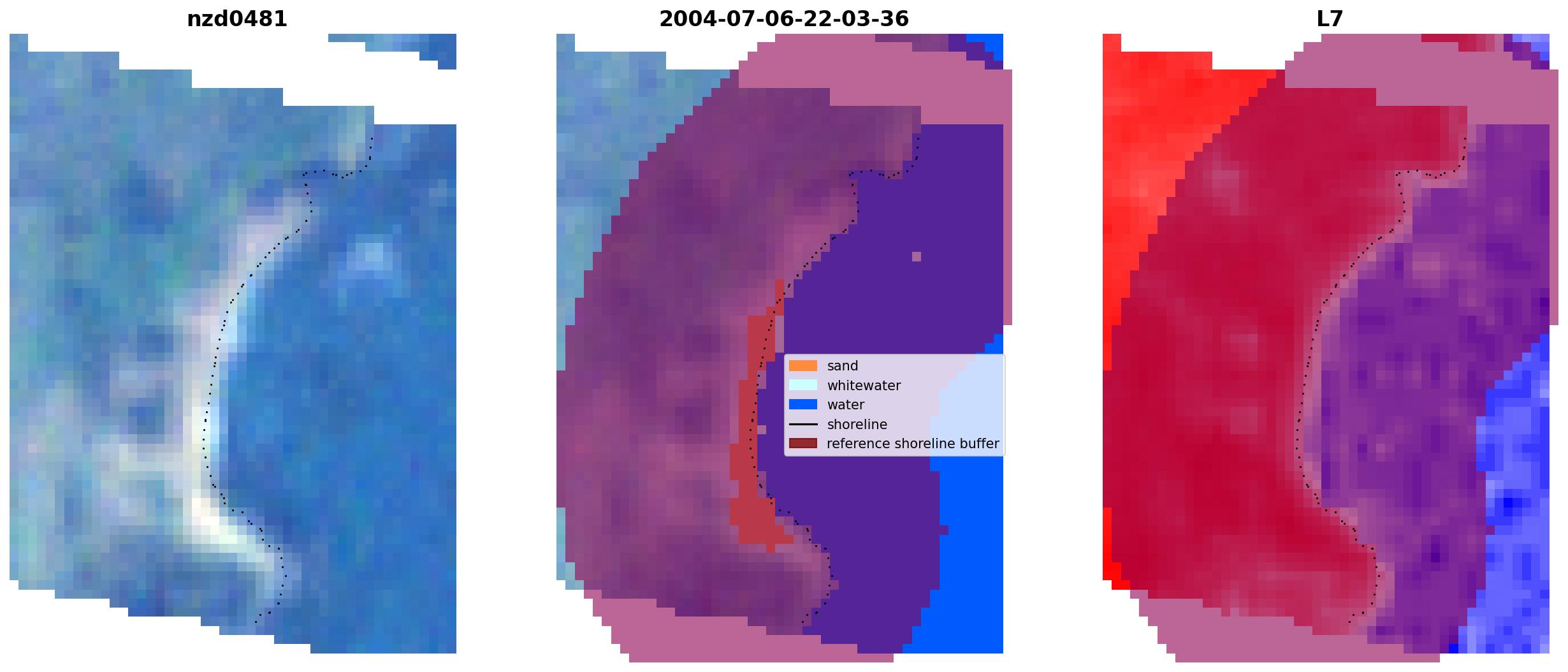 nzd0481

2004-07-06-22-03-36

L7

sand
whitewater
water
shoreline
reference shoreline buffer